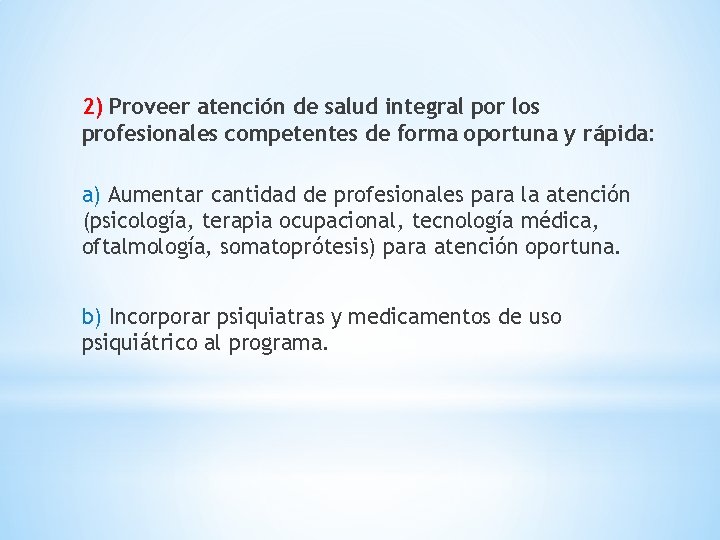 2) Proveer atención de salud integral por los profesionales competentes de forma oportuna y rápida:

a) Aumentar cantidad de profesionales para la atención (psicología, terapia ocupacional, tecnología médica, oftalmología, somatoprótesis) para atención oportuna.

b) Incorporar psiquiatras y medicamentos de uso psiquiátrico al programa.